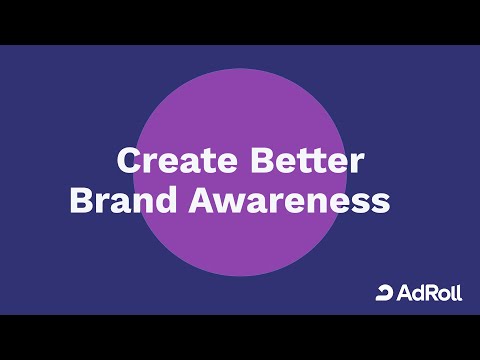 Create Better Brand Awareness

AdRoll